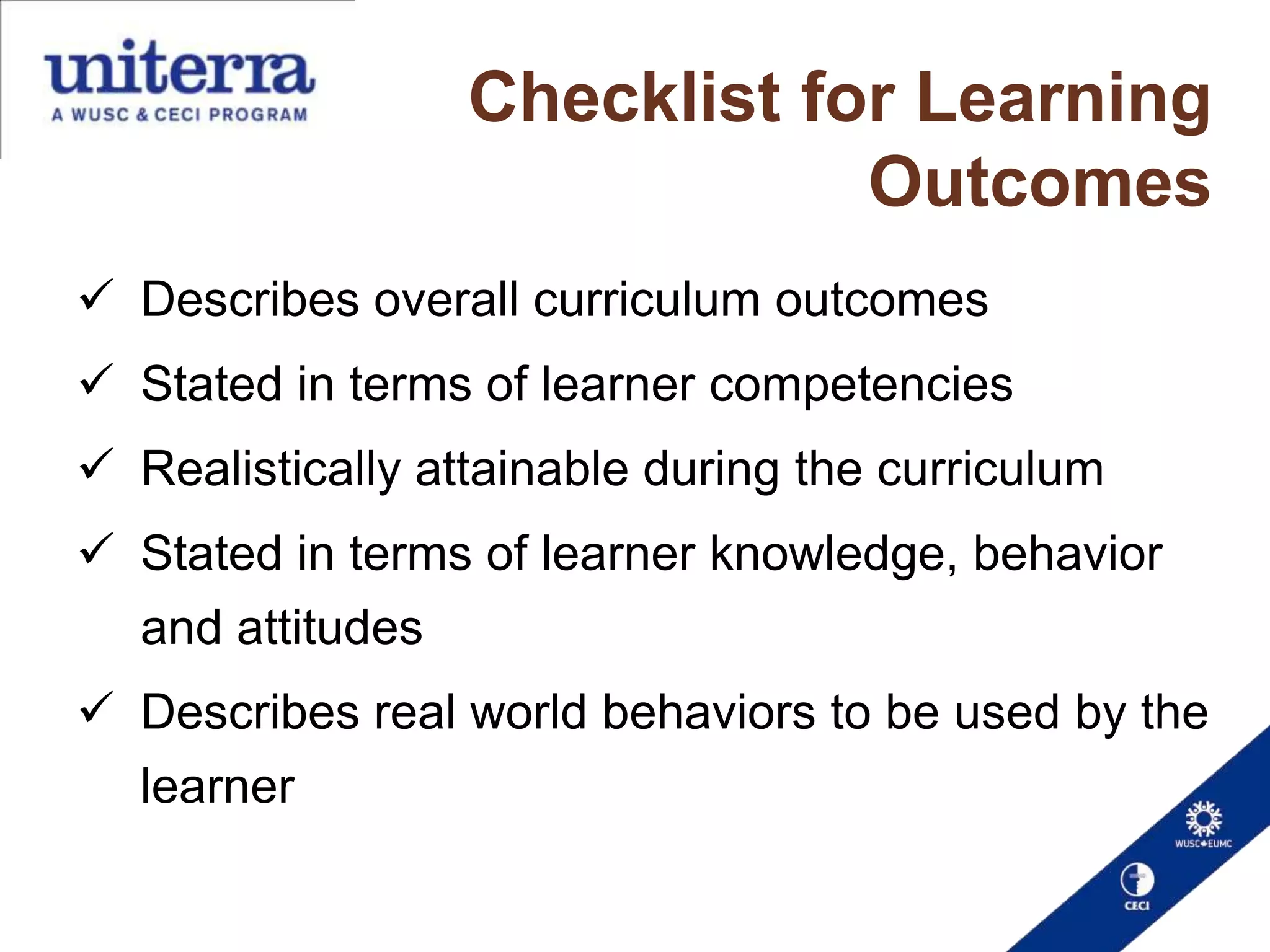 uniterra
A WUSC & CECI PROGRAM

Checklist for Learning Outcomes

✓ Describes overall curriculum outcomes

✓ Stated in terms of learner competencies

✓ Realistically attainable during the curriculum

✓ Stated in terms of learner knowledge, behavior and attitudes

✓ Describes real world behaviors to be used by the learner

WUSC EUMC

CECI